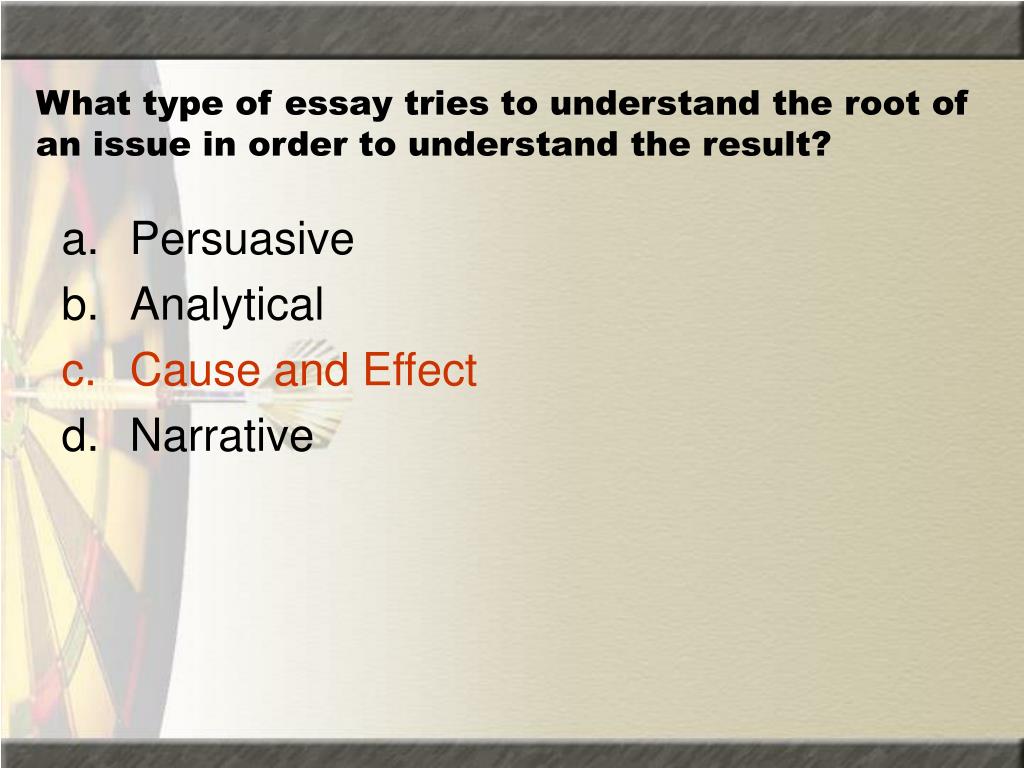 What type of essay tries to understand the root of an issue in order to understand the result?

a. Persuasive
b. Analytical
c. Cause and Effect
d. Narrative